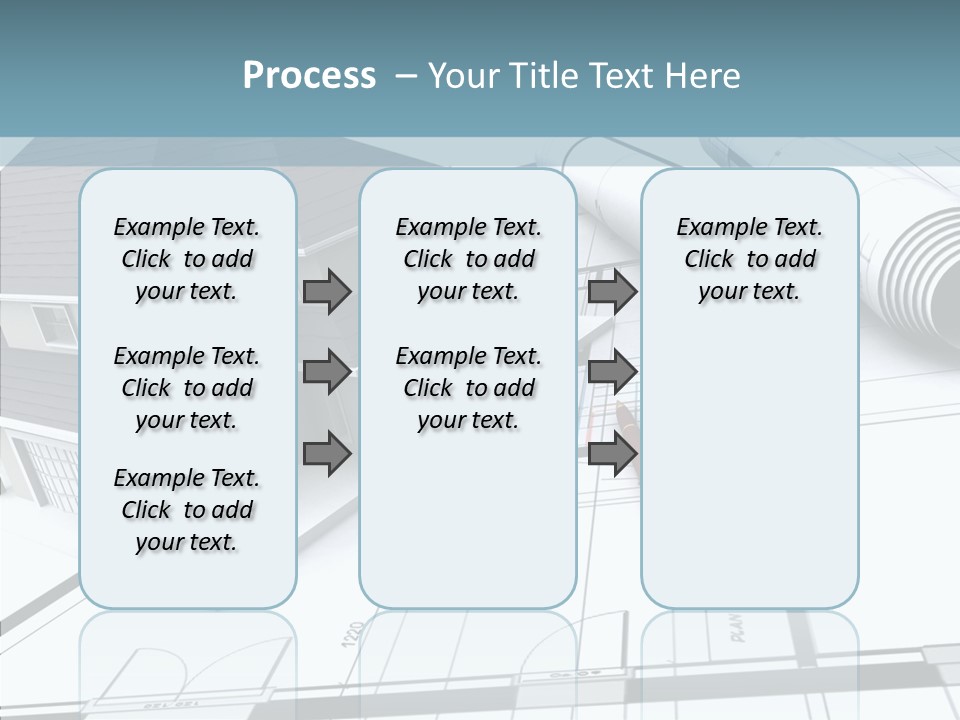 Process – Your Title Text Here

Example Text. Click to add your text.

Example Text. Click to add your text.

Example Text. Click to add your text.

Example Text. Click to add your text.

Example Text. Click to add your text.

Example Text. Click to add your text.

1220

PLAN